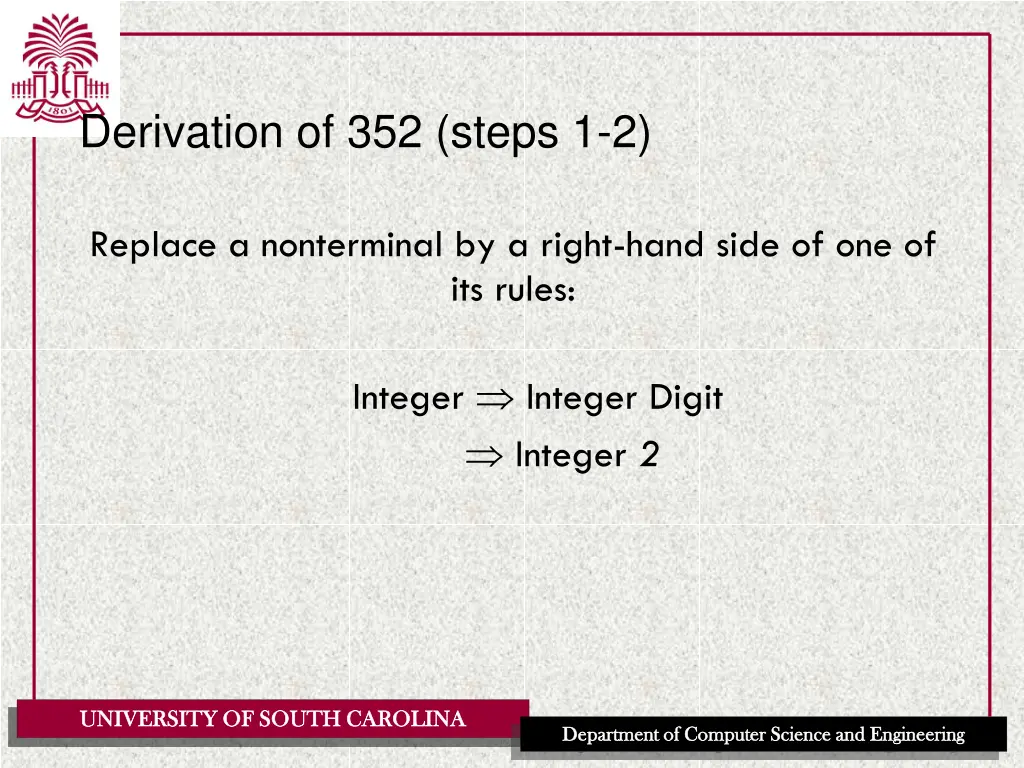 1801

Derivation of 352 (steps 1-2)

Replace a nonterminal by a right-hand side of one of its rules:

Integer $\Rightarrow$ Integer Digit

$\Rightarrow$ Integer 2

UNIVERSITY OF SOUTH CAROLINA

Department of Computer Science and Engineering